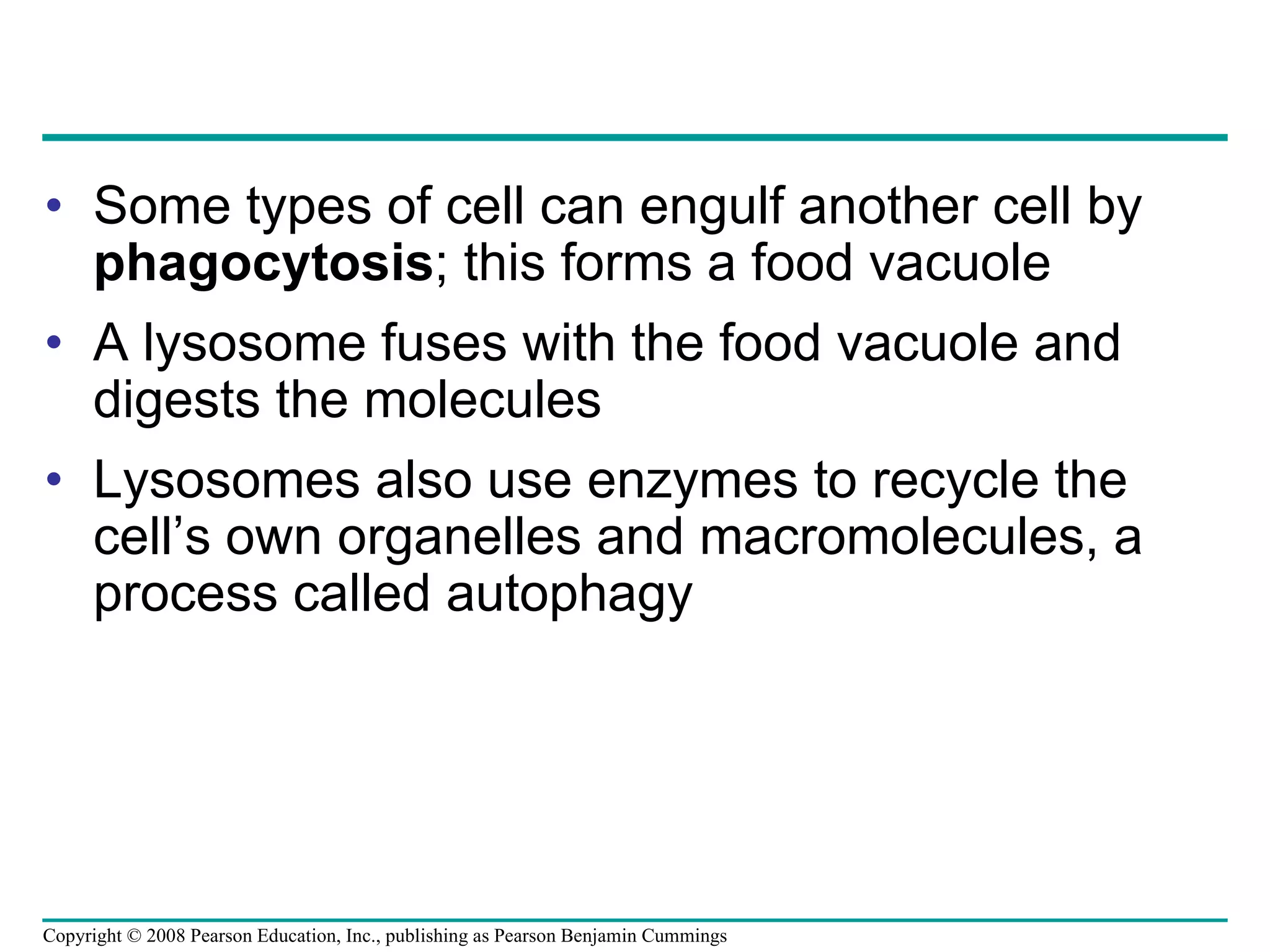 • Some types of cell can engulf another cell by **phagocytosis**; this forms a food vacuole

• A lysosome fuses with the food vacuole and digests the molecules

• Lysosomes also use enzymes to recycle the cell’s own organelles and macromolecules, a process called autophagy

Copyright © 2008 Pearson Education, Inc., publishing as Pearson Benjamin Cummings